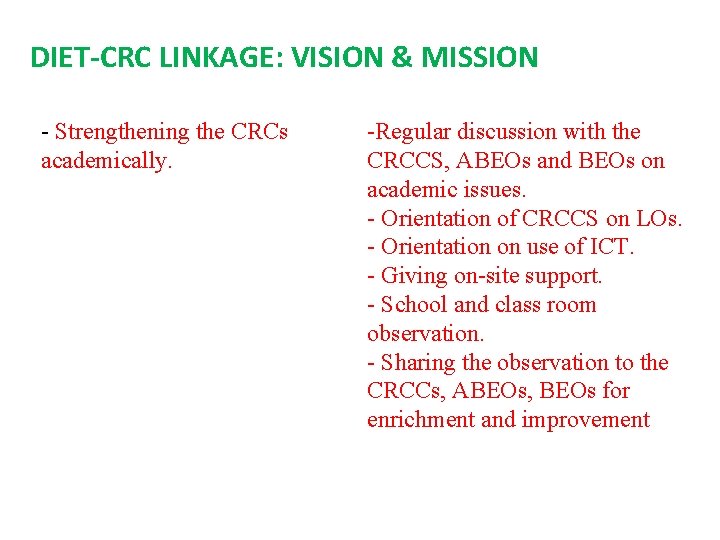 DIET-CRC LINKAGE: VISION & MISSION

- Strengthening the CRCs academically.

-Regular discussion with the CRCCS, ABEOs and BEOs on academic issues.
- Orientation of CRCCS on LOs.
- Orientation on use of ICT.
- Giving on-site support.
- School and class room observation.
- Sharing the observation to the CRCCs, ABEOs, BEOs for enrichment and improvement